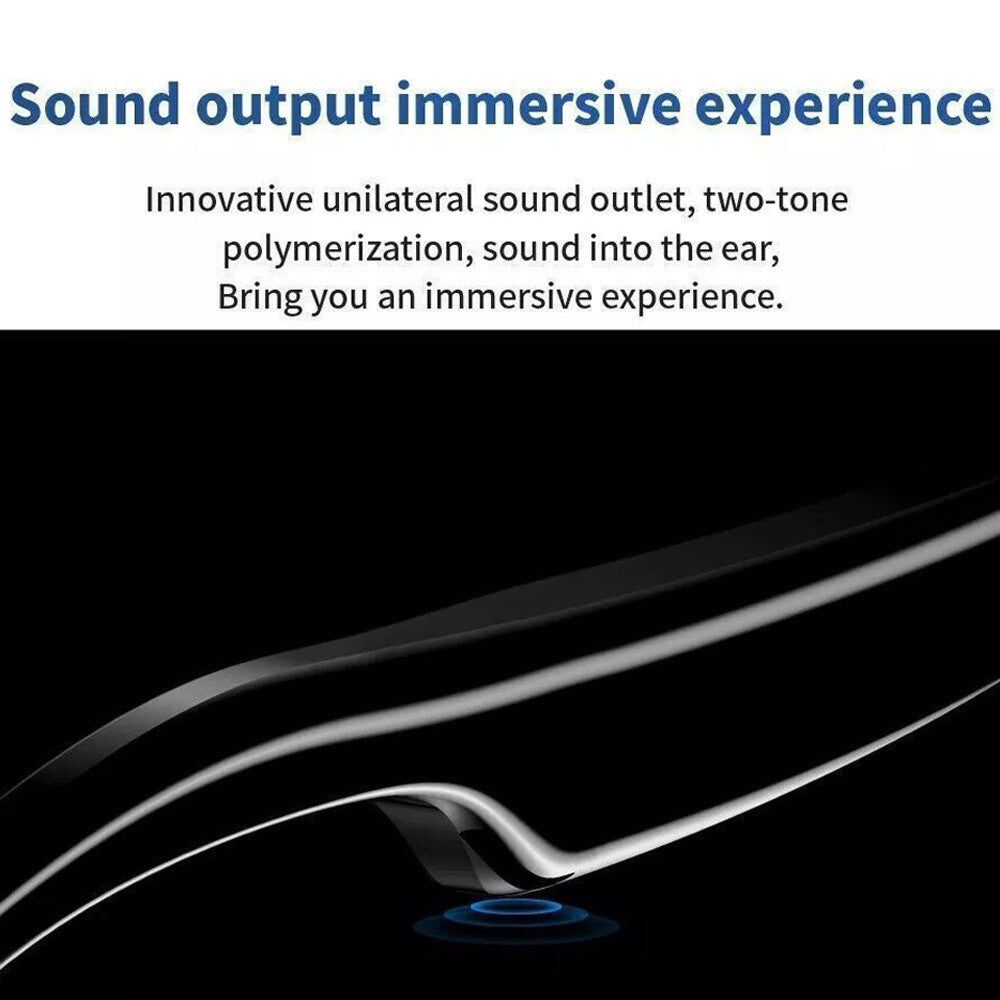 Sound output immersive experience

Innovative unilateral sound outlet, two-tone polymerization, sound into the ear, Bring you an immersive experience.